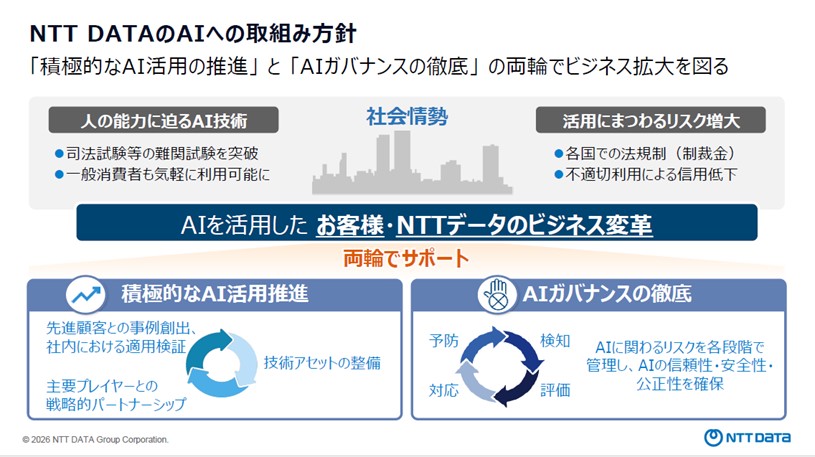 NTT DATAのAIへの取組み方針
「積極的なAI活用の推進」と「AIガバナンスの徹底」の両輪でビジネス拡大を図る

人の能力に迫るAI技術
●司法試験等の難関試験を突破
●一般消費者も気軽に利用可能に

社会情勢

活用にまつわるリスク増大
●各国での法規制（制裁金）
●不適切利用による信用低下

AIを活用した お客様・NTTデータのビジネス変革

両輪でサポート

積極的なAI活用推進
先進顧客との事例創出、社内における適用検証
技術アセットの整備
主要プレイヤーとの戦略的パートナーシップ

AIガバナンスの徹底
予防
検知
評価
対応
AIに関わるリスクを各段階で管理し、AIの信頼性・安全性・公正性を確保

© 2026 NTT DATA Group Corporation.
NTT DATA